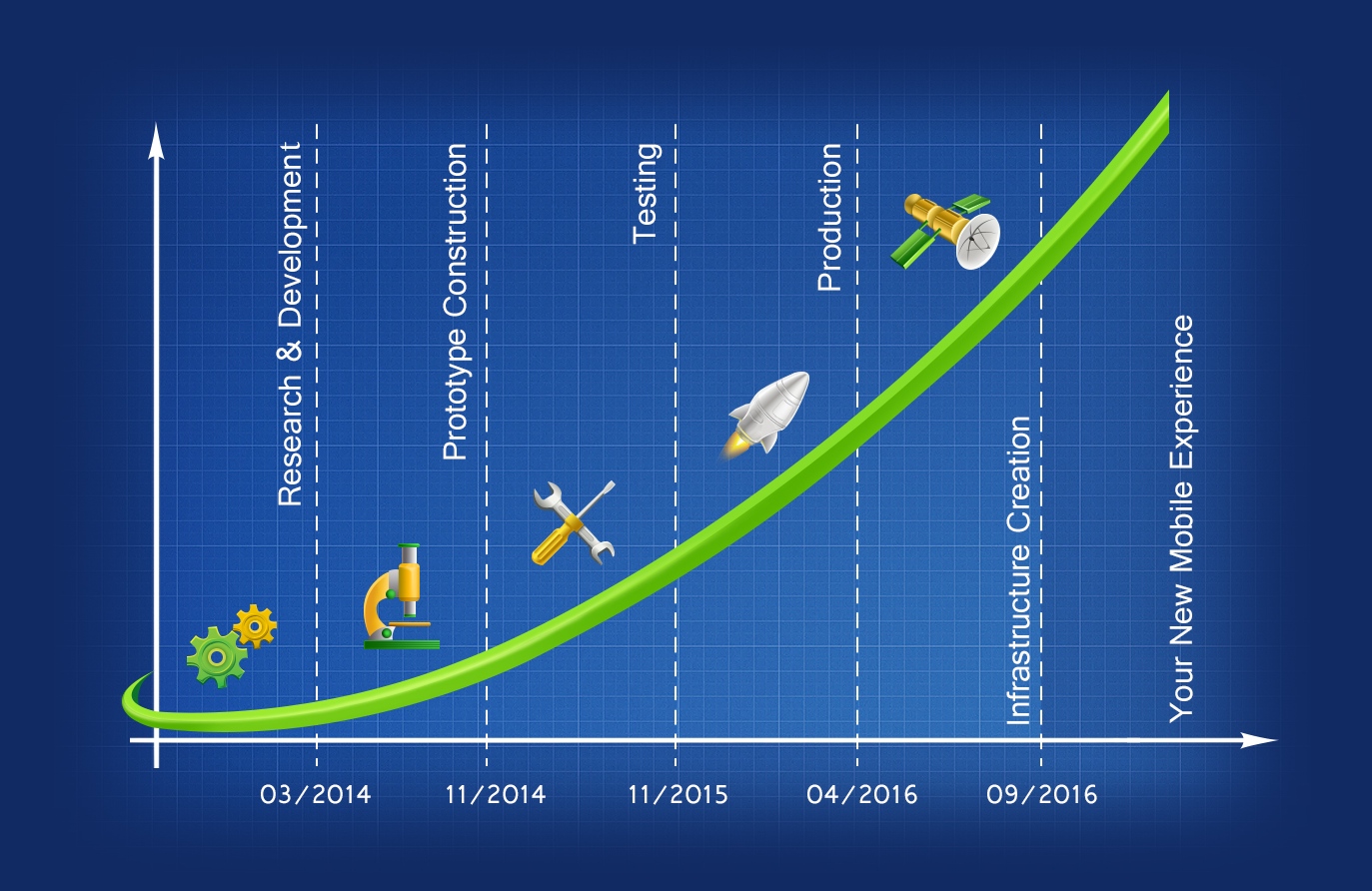 Research & Development
Prototype Construction
Testing
Production
Infrastructure Creation
Your New Mobile Experience

03/2014
11/2014
11/2015
04/2016
09/2016